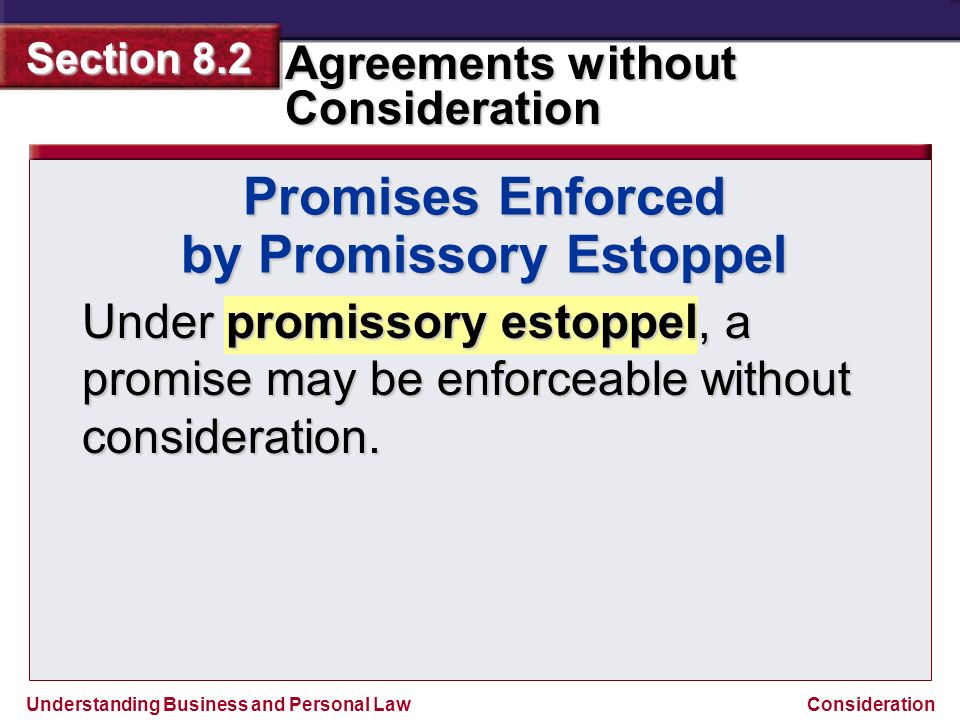 Section 8.2

Agreements without Consideration

Promises Enforced by Promissory Estoppel

Under promissory estoppel, a promise may be enforceable without consideration.

Understanding Business and Personal Law

Consideration